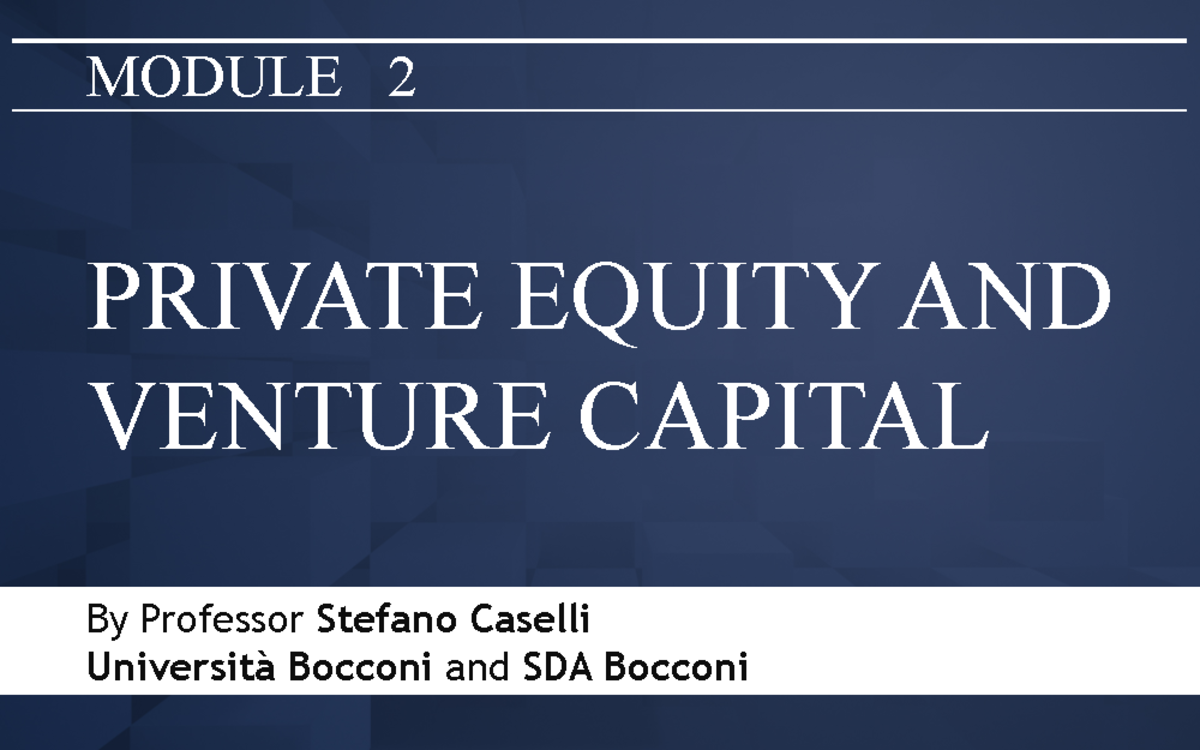 MODULE 2

PRIVATE EQUITY AND VENTURE CAPITAL

By Professor Stefano Caselli
Università Bocconi and SDA Bocconi